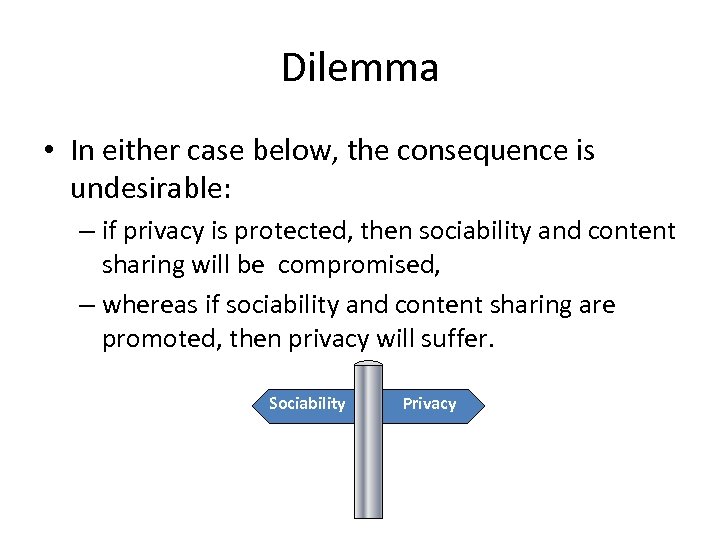 Dilemma

• In either case below, the consequence is undesirable:

– if privacy is protected, then sociability and content sharing will be compromised,

– whereas if sociability and content sharing are promoted, then privacy will suffer.

Sociability

Privacy